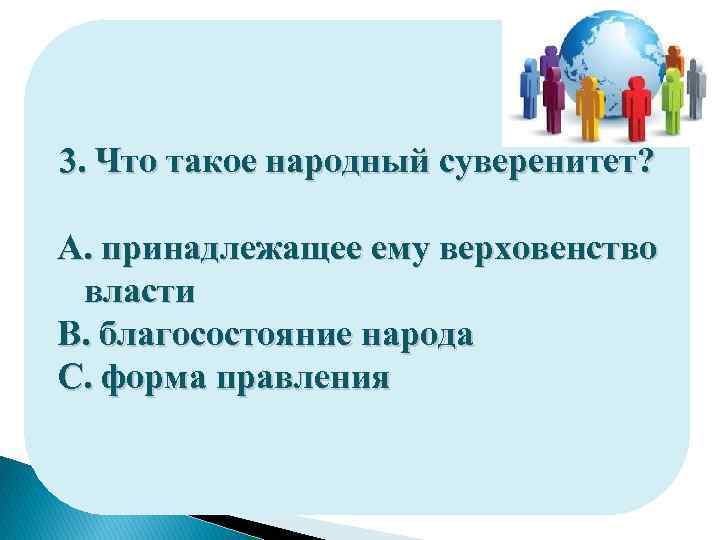 3. Что такое народный суверенитет?

А. принадлежащее ему верховенство власти
В. благосостояние народа
С. форма правления